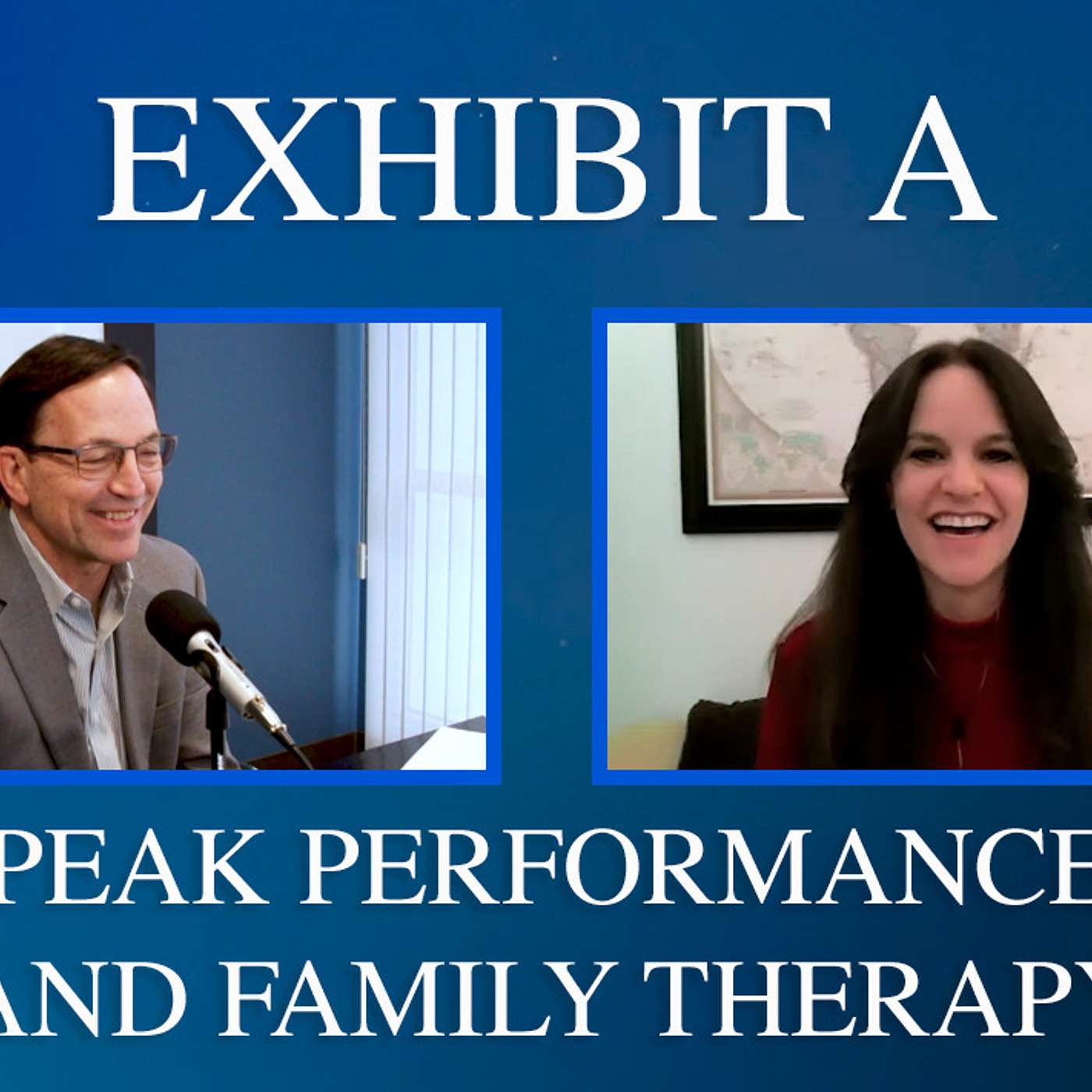 EXHIBIT A

PEAK PERFORMANCE AND FAMILY THERAPY